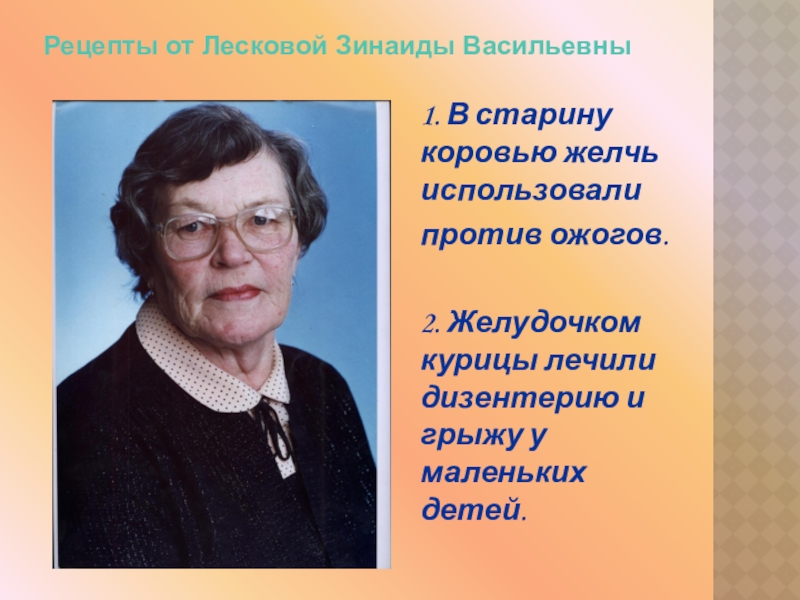 Рецепты от Лесковой Зинаиды Васильевны

1. В старину коровью желчь использовали против ожогов.

2. Желудочком курицы лечили дизентерию и грыжу у маленьких детей.